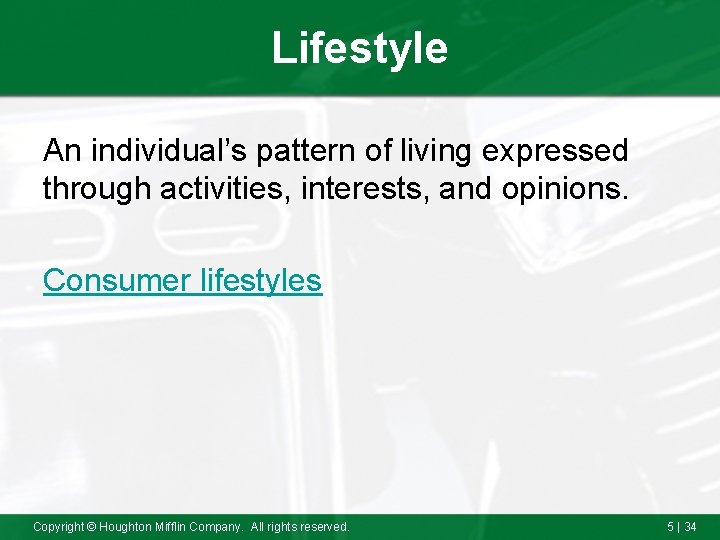 Lifestyle

An individual’s pattern of living expressed through activities, interests, and opinions.

Consumer lifestyles

Copyright © Houghton Mifflin Company. All rights reserved.

5 | 34